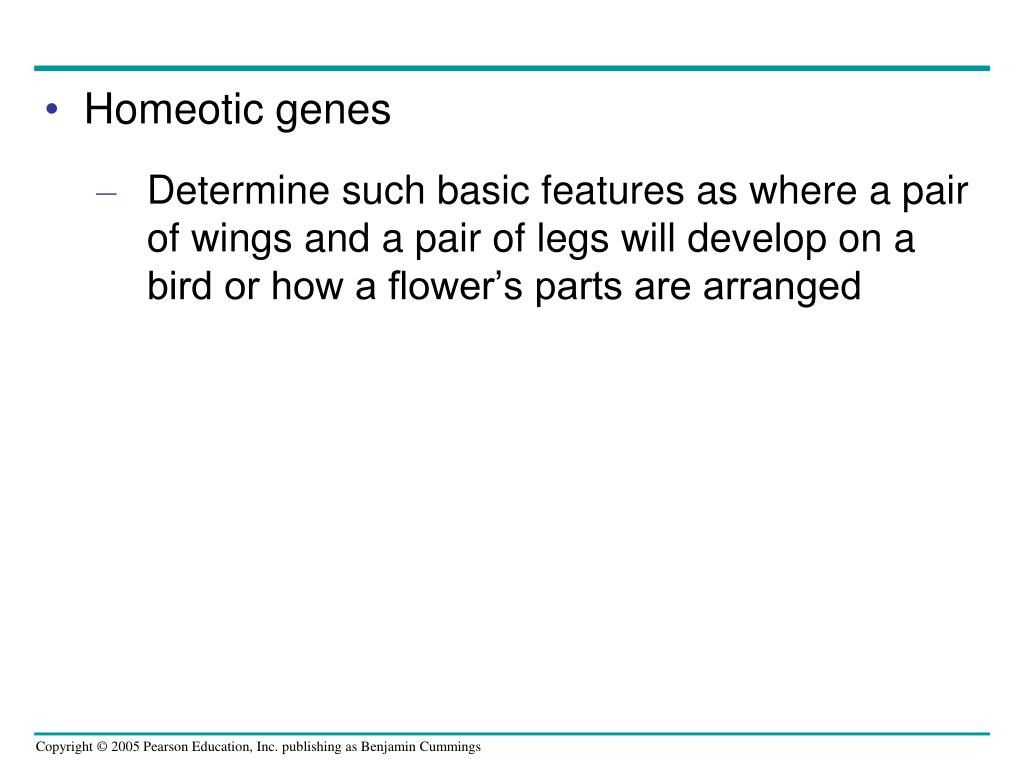 • Homeotic genes

– Determine such basic features as where a pair of wings and a pair of legs will develop on a bird or how a flower’s parts are arranged

Copyright © 2005 Pearson Education, Inc. publishing as Benjamin Cummings